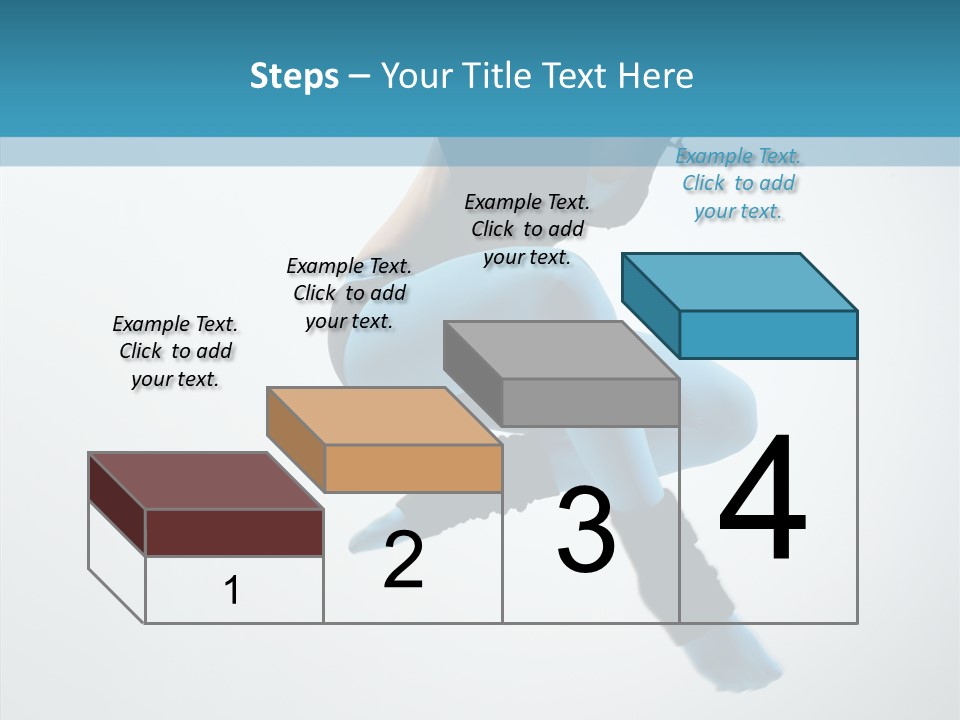 Steps – Your Title Text Here

Example Text. Click to add your text.

Example Text. Click to add your text.

Example Text. Click to add your text.

Example Text. Click to add your text.

1

2

3

4